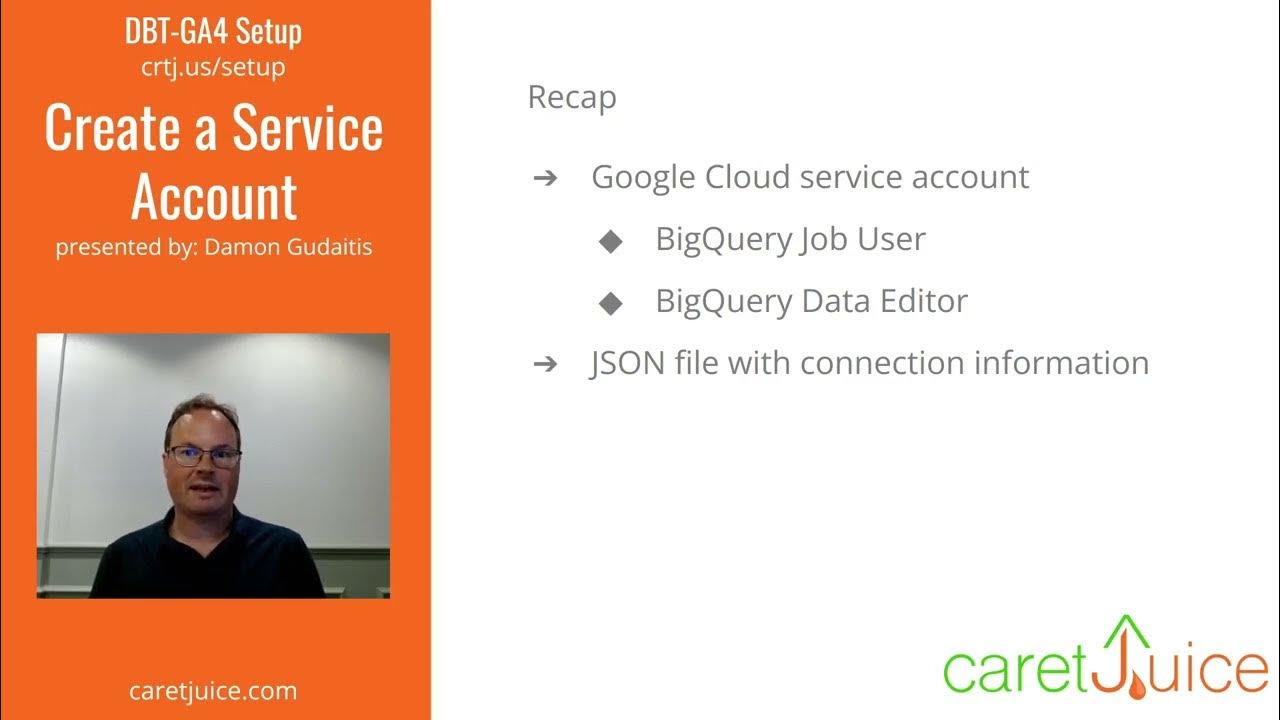 DBT-GA4 Setup
crtj.us/setup

Create a Service Account

presented by: Damon Gudaitis

caretjuice.com

Recap

➔ Google Cloud service account

◆ BigQuery Job User

◆ BigQuery Data Editor

➔ JSON file with connection information

caretJuice